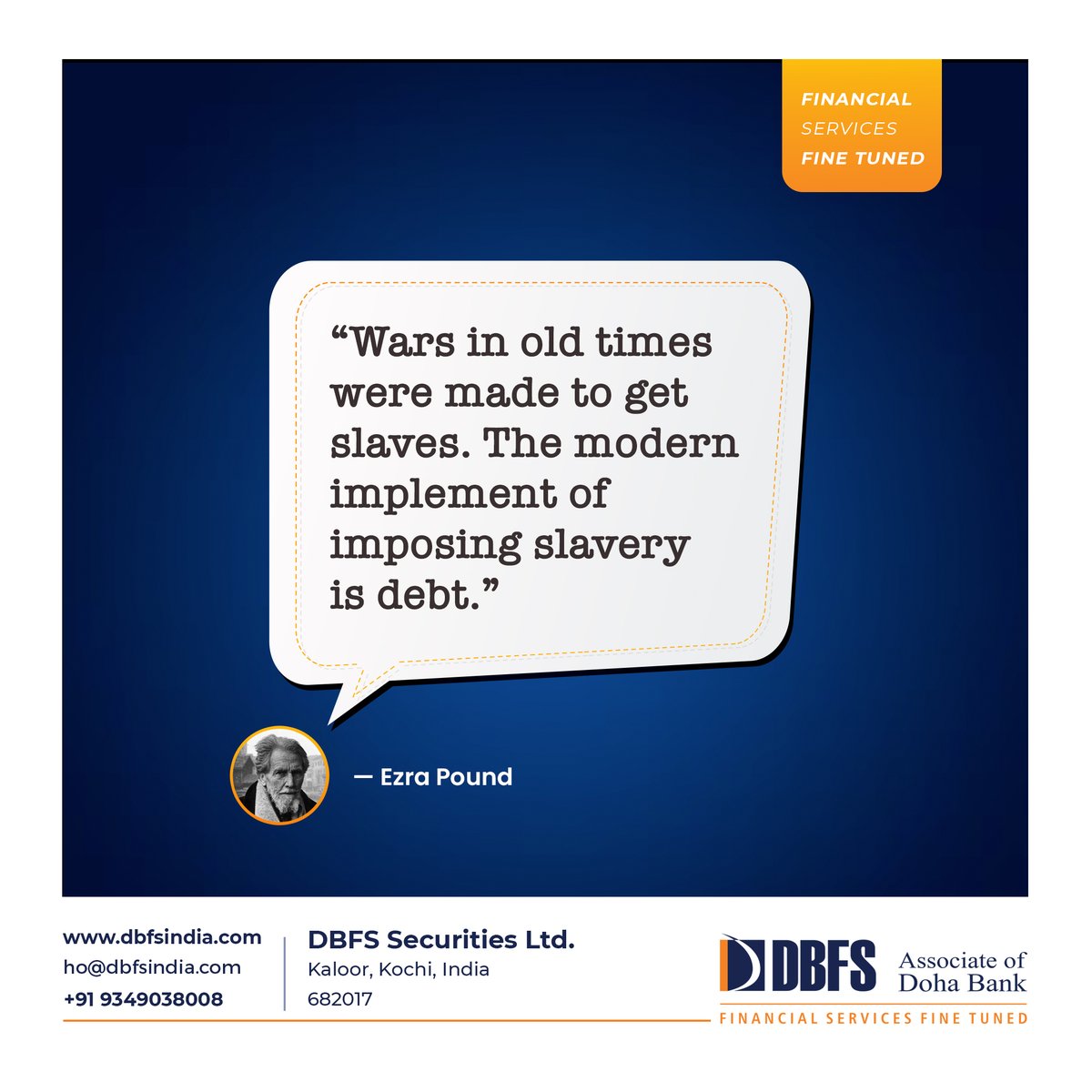 FINANCIAL
SERVICES
FINE TUNED

“Wars in old times were made to get slaves. The modern implement of imposing slavery is debt.”

— Ezra Pound

www.dbfsindia.com
ho@dbfsindia.com
+91 9349038008

DBFS Securities Ltd.
Kaloor, Kochi, India
682017

DBFS Associate of Doha Bank
FINANCIAL SERVICES FINE TUNED